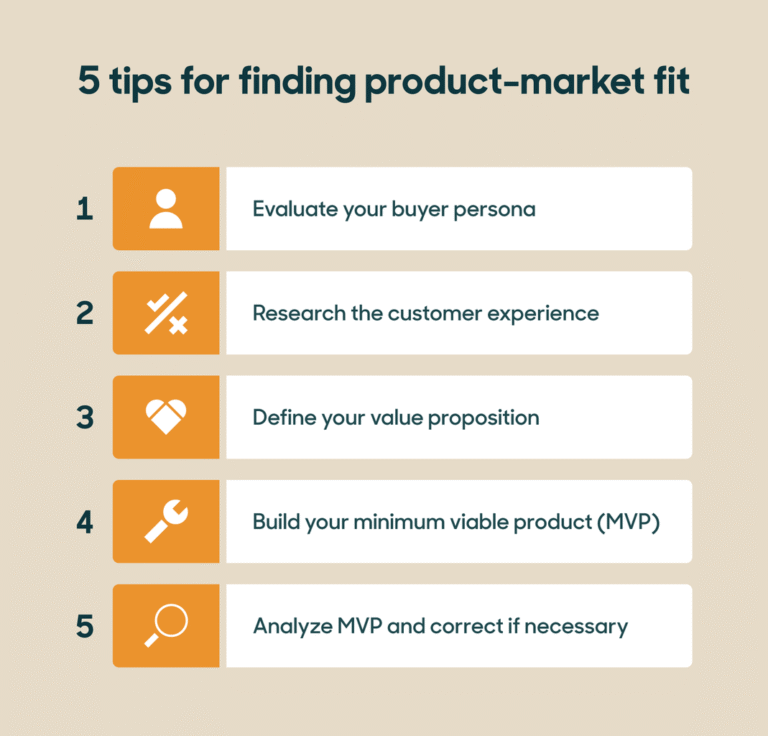 5 tips for finding product-market fit

1 Evaluate your buyer persona

2 Research the customer experience

3 Define your value proposition

4 Build your minimum viable product (MVP)

5 Analyze MVP and correct if necessary